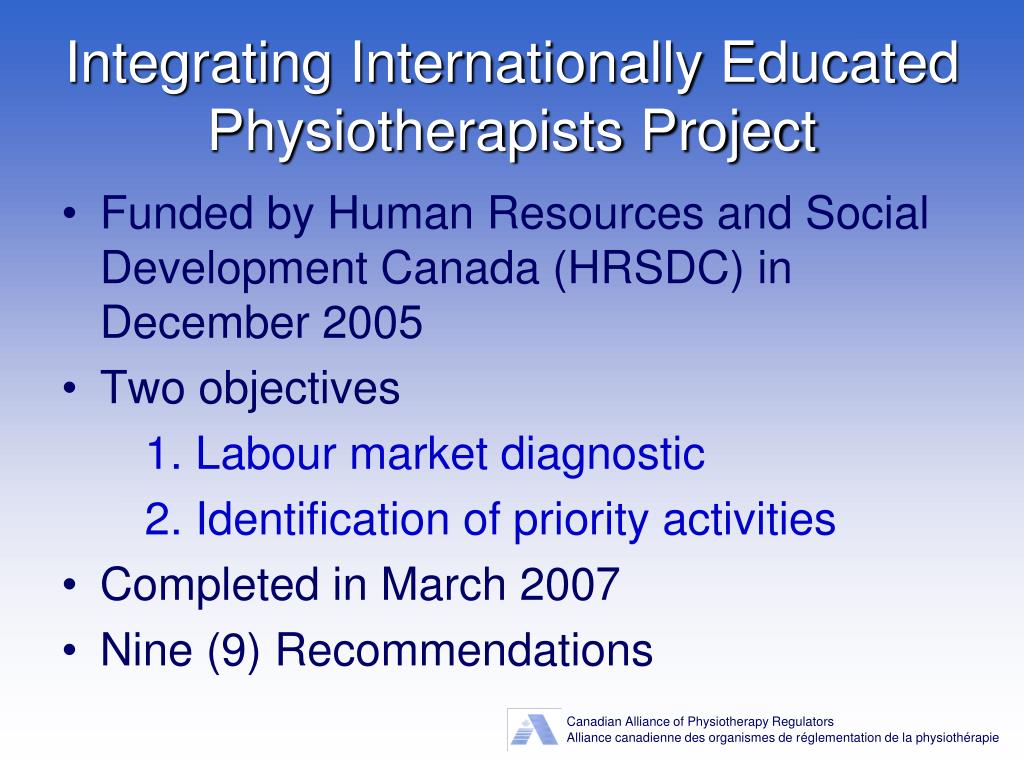 Integrating Internationally Educated Physiotherapists Project

• Funded by Human Resources and Social Development Canada (HRSDC) in December 2005
• Two objectives
1. Labour market diagnostic
2. Identification of priority activities
• Completed in March 2007
• Nine (9) Recommendations

Canadian Alliance of Physiotherapy Regulators
Alliance canadienne des organismes de réglementation de la physiothérapie